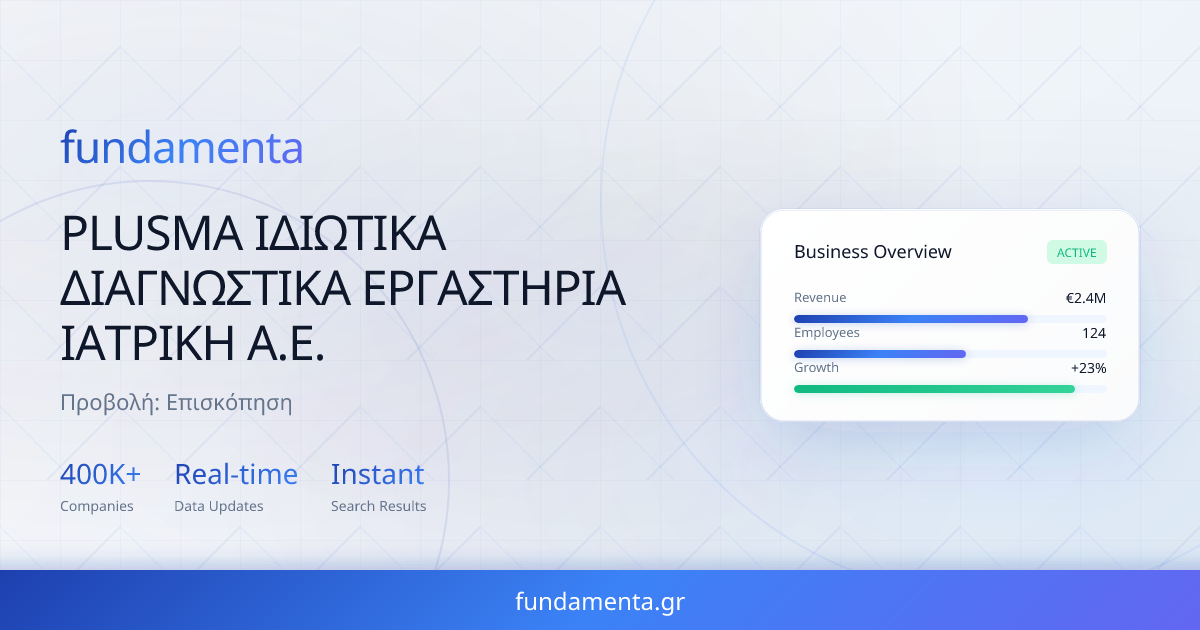 fundamenta

PLUSMA ΙΔΙΩΤΙΚΑ ΔΙΑΓΝΩΣΤΙΚΑ ΕΡΓΑΣΤΗΡΙΑ ΙΑΤΡΙΚΗ Α.Ε.

Προβολή: Επισκόπηση

400K+
Companies

Real-time
Data Updates

Instant
Search Results

Business Overview
ACTIVE

Revenue €2.4M

Employees 124

Growth +23%

fundamenta.gr